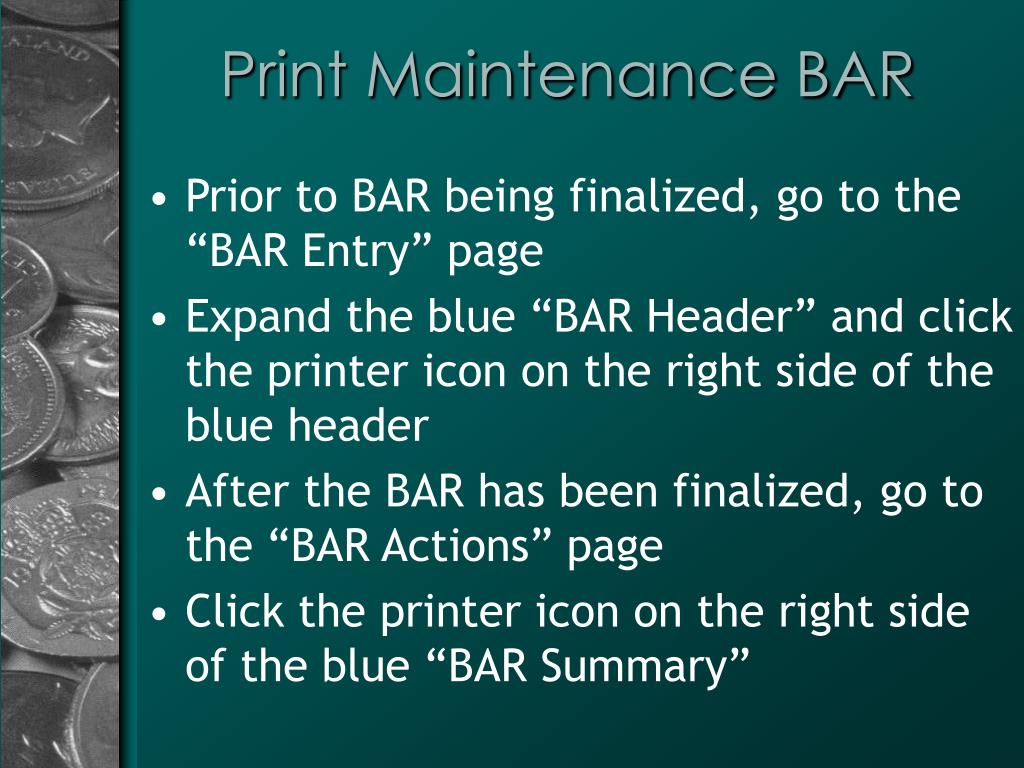 Print Maintenance BAR

• Prior to BAR being finalized, go to the “BAR Entry” page
• Expand the blue “BAR Header” and click the printer icon on the right side of the blue header
• After the BAR has been finalized, go to the “BAR Actions” page
• Click the printer icon on the right side of the blue “BAR Summary”